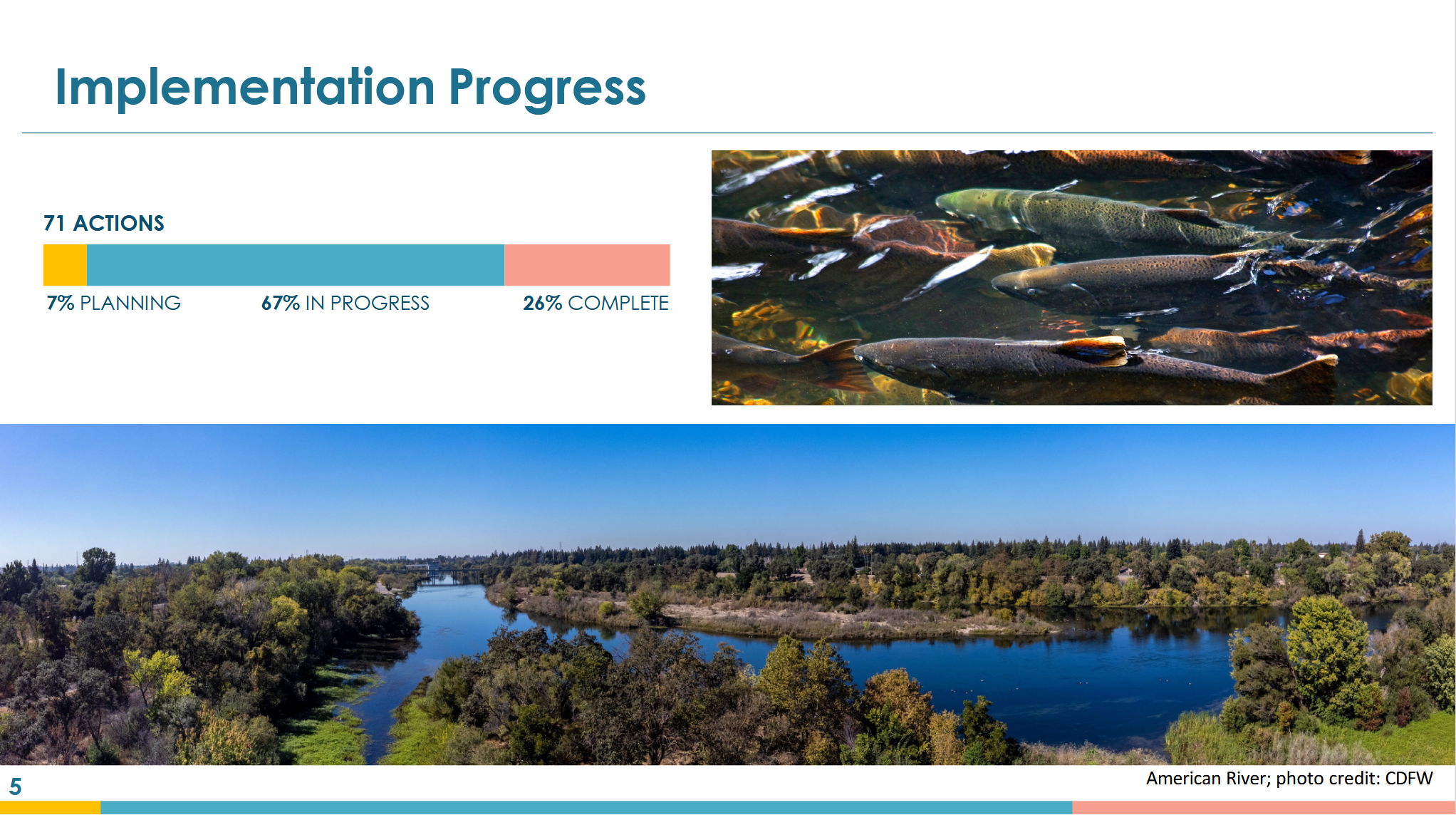 Implementation Progress

71 ACTIONS

7% PLANNING 67% IN PROGRESS 26% COMPLETE

American River; photo credit: CDFW

5